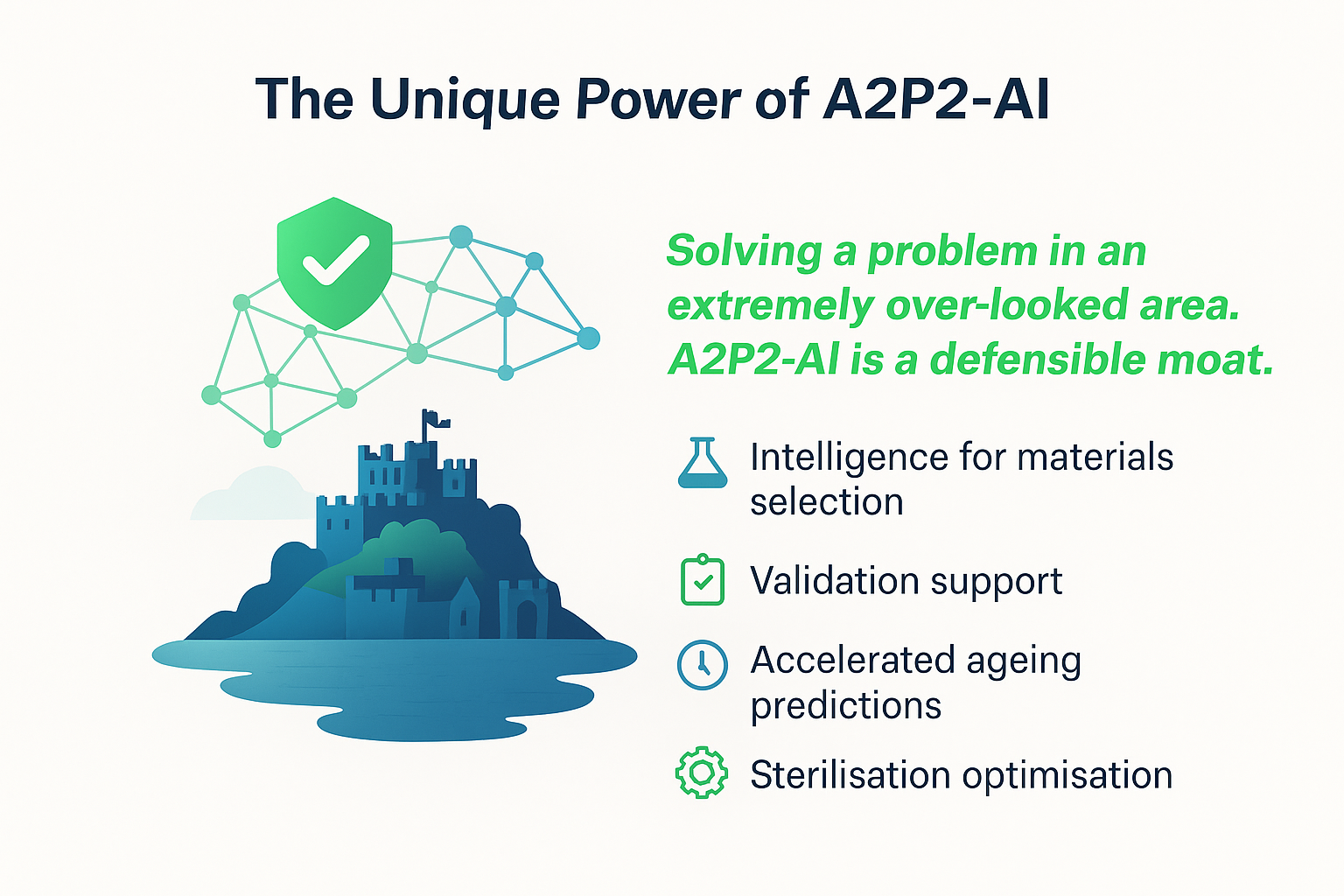 The Unique Power of A2P2-AI

Solving a problem in an extremely over-looked area. A2P2-AI is a defensible moat.

Intelligence for materials selection

Validation support

Accelerated ageing predictions

Sterilisation optimisation